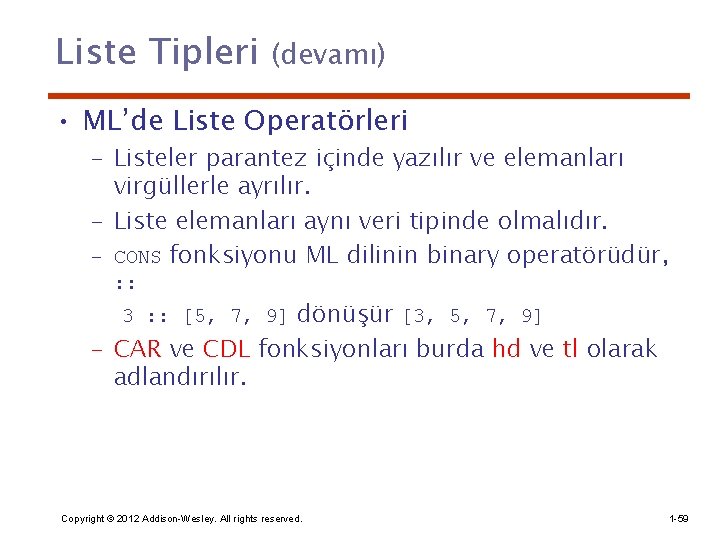 Liste Tipleri (devamı)

• ML'de Liste Operatörleri

- Listeler parantez içinde yazılır ve elemanları virgüllerle ayrılır.

- Liste elemanları aynı veri tipinde olmalıdır.

- CONS fonksiyonu ML dilinin binary operatörüdür, ::

3 :: [5, 7, 9] dönüşür [3, 5, 7, 9]

- CAR ve CDL fonksiyonları burda hd ve tl olarak adlandırılır.

Copyright © 2012 Addison-Wesley. All rights reserved.

1-59